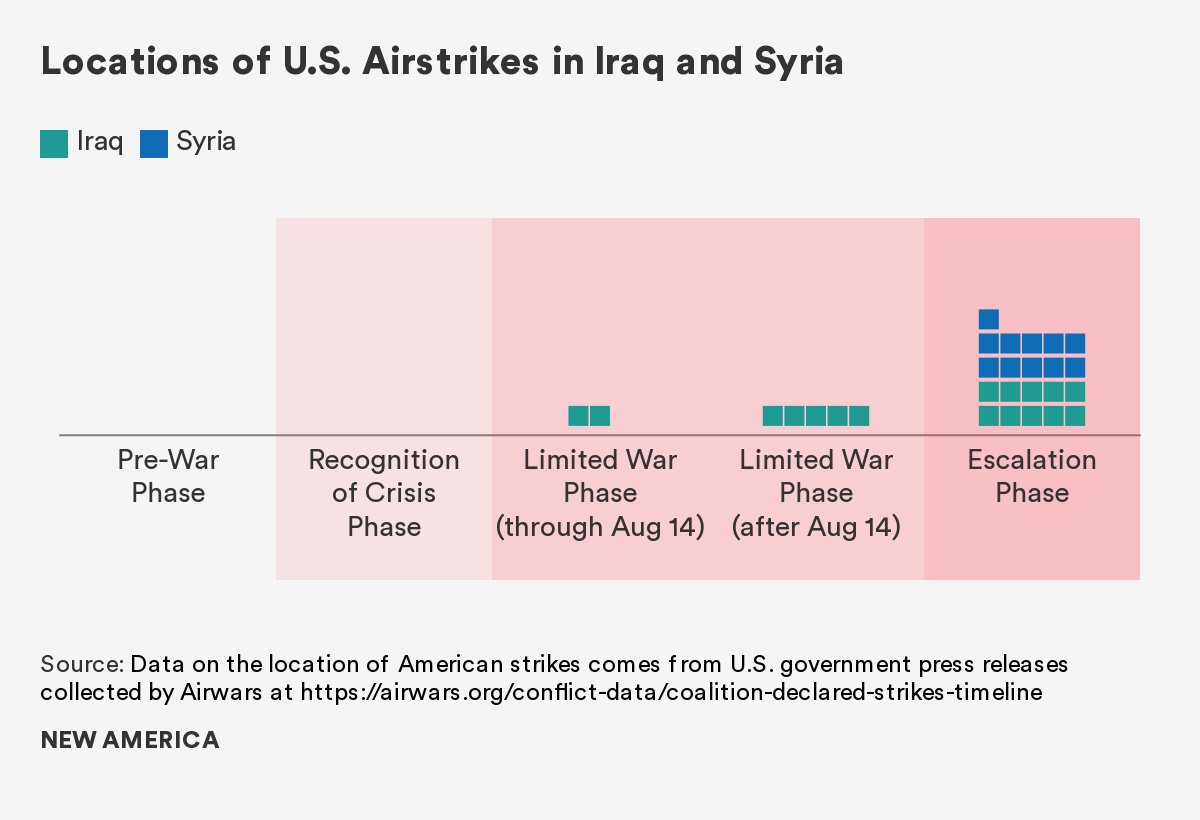 Locations of U.S. Airstrikes in Iraq and Syria

Iraq Syria

Pre-War Phase

Recognition of Crisis Phase

Limited War Phase (through Aug 14)

Limited War Phase (after Aug 14)

Escalation Phase

Source: Data on the location of American strikes comes from U.S. government press releases collected by Airwars at https://airwars.org/conflict-data/coalition-declared-strikes-timeline

NEW AMERICA